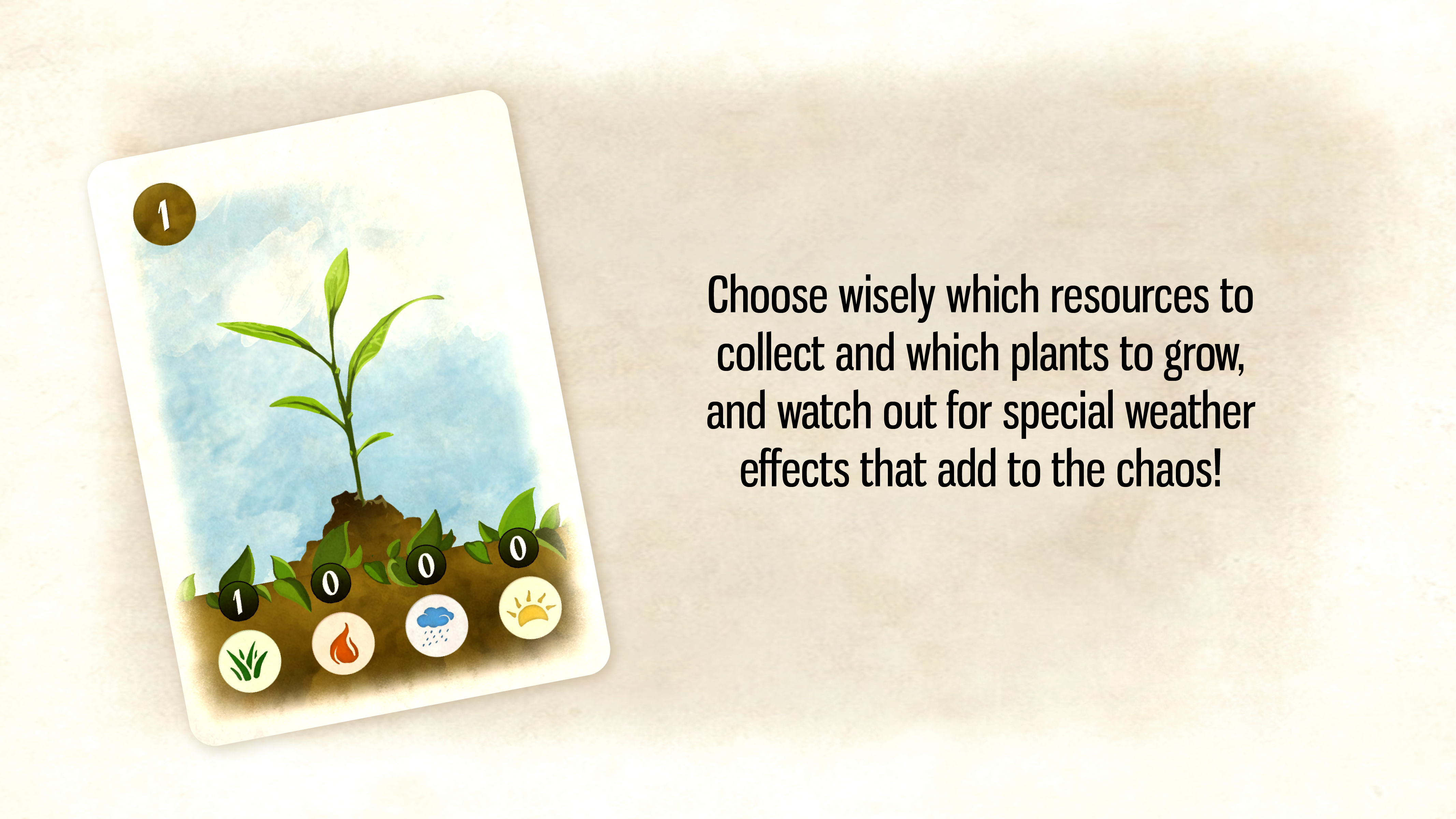 1

1 0 0 0

Choose wisely which resources to collect and which plants to grow, and watch out for special weather effects that add to the chaos!